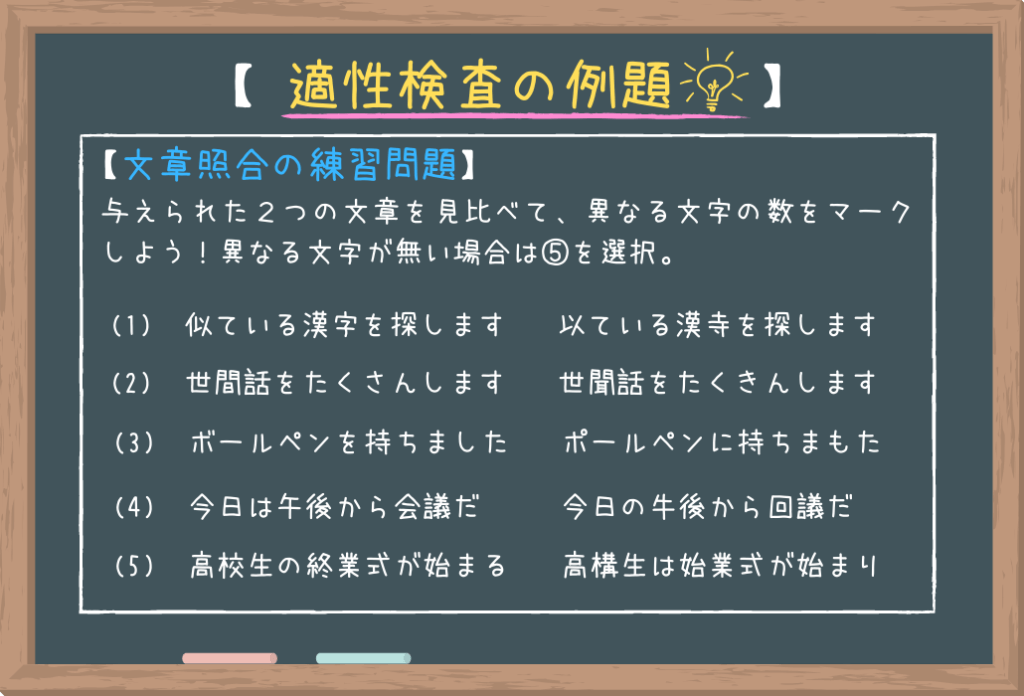 【 適性検査の例題 】

【文章照合の練習問題】
与えられた２つの文章を見比べて、異なる文字の数をマークしよう！異なる文字が無い場合は⑤を選択。

(1)　似ている漢字を探します　　以ている漢寺を探します

(2)　世間話をたくさんします　　世聞話をたくきんします

(3)　ボールペンを持ちました　　ポールペンに持ちまもた

(4)　今日は午後から会議だ　　今日の牛後から回議だ

(5)　高校生の終業式が始まる　　高構生は始業式が始まり